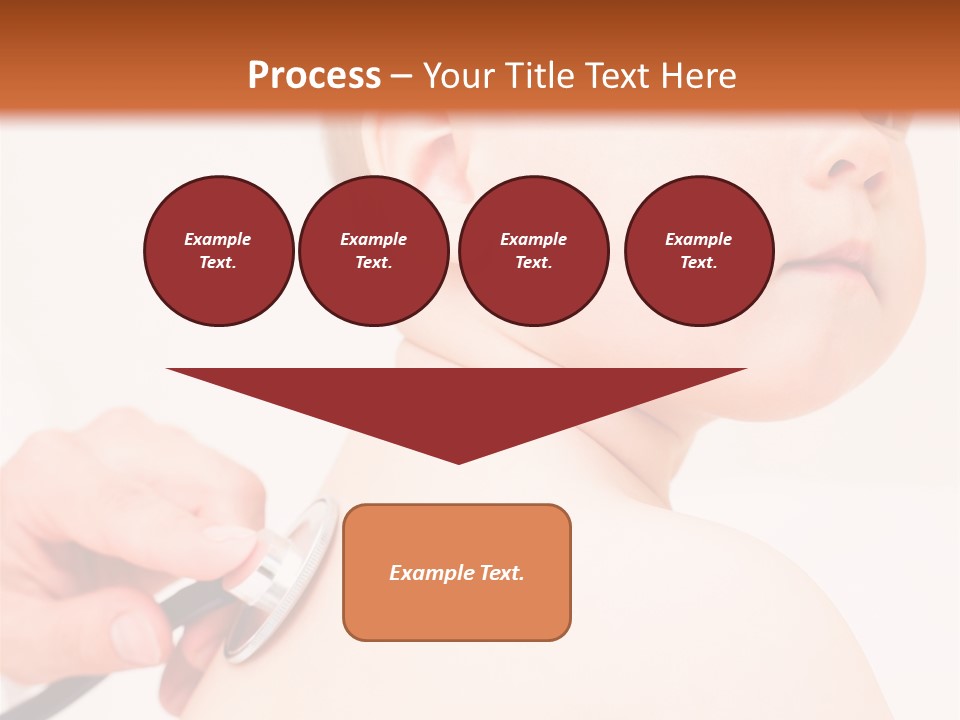 Process – Your Title Text Here

Example Text.

Example Text.

Example Text.

Example Text.

Example Text.